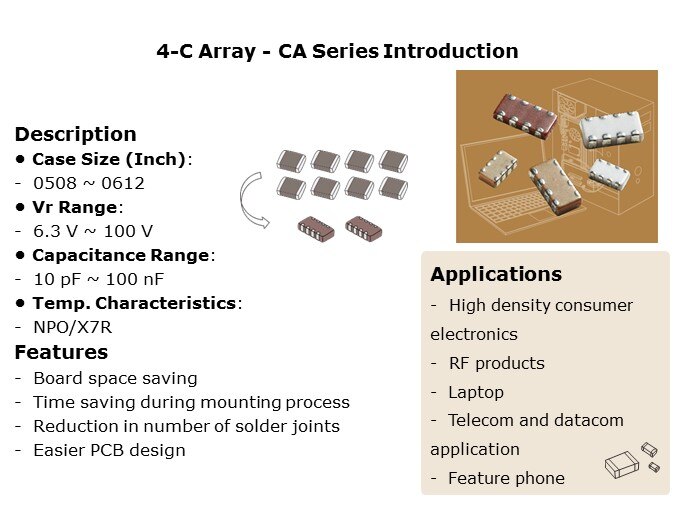 4-C Array - CA Series Introduction

Description
• Case Size (Inch):
- 0508 ~ 0612
• Vr Range:
- 6.3 V ~ 100 V
• Capacitance Range:
- 10 pF ~ 100 nF
• Temp. Characteristics:
- NPO/X7R

Features
- Board space saving
- Time saving during mounting process
- Reduction in number of solder joints
- Easier PCB design

Applications
- High density consumer electronics
- RF products
- Laptop
- Telecom and datacom application
- Feature phone